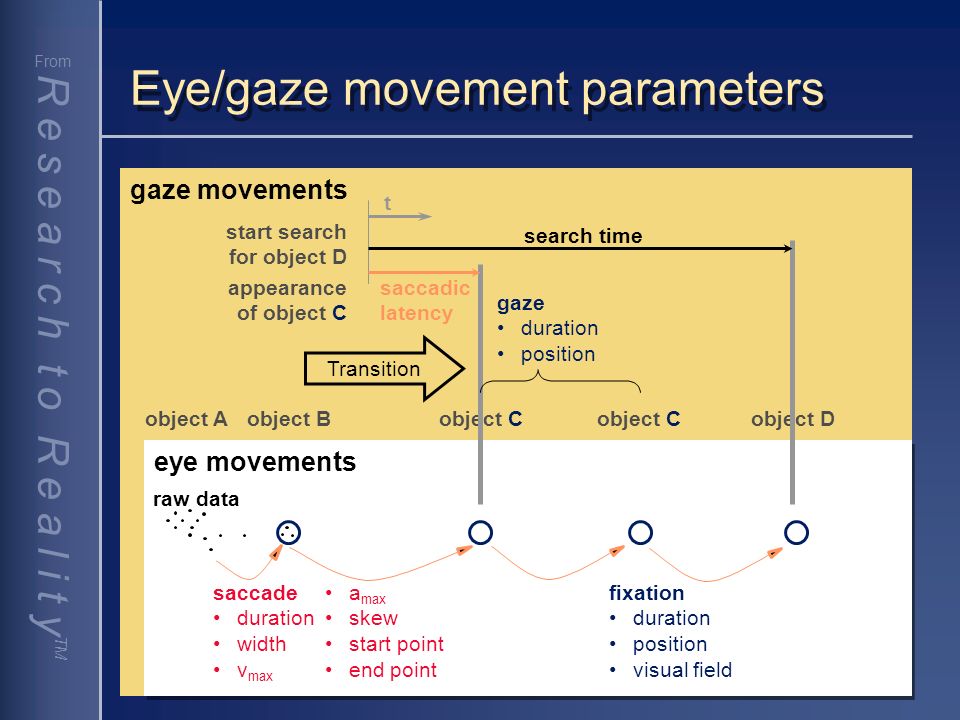 From
Research to Reality™

Eye/gaze movement parameters

gaze movements

t

start search for object D

search time

appearance of object C

saccadic latency

gaze
• duration
• position

Transition

object A object B object C object C object D

eye movements

raw data

saccade
• duration
• width
• $v_{max}$

• $a_{max}$
• skew
• start point
• end point

fixation
• duration
• position
• visual field